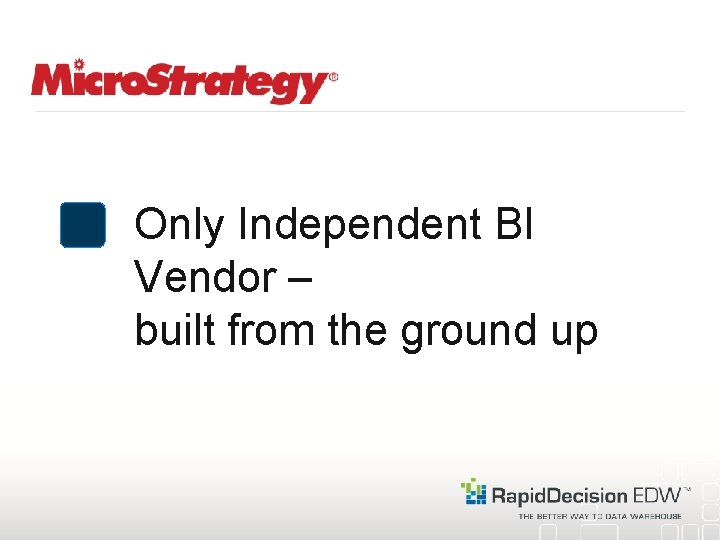 MicroStrategy®

Only Independent BI Vendor –
built from the ground up

RapidDecision EDW™
THE BETTER WAY TO DATA WAREHOUSE